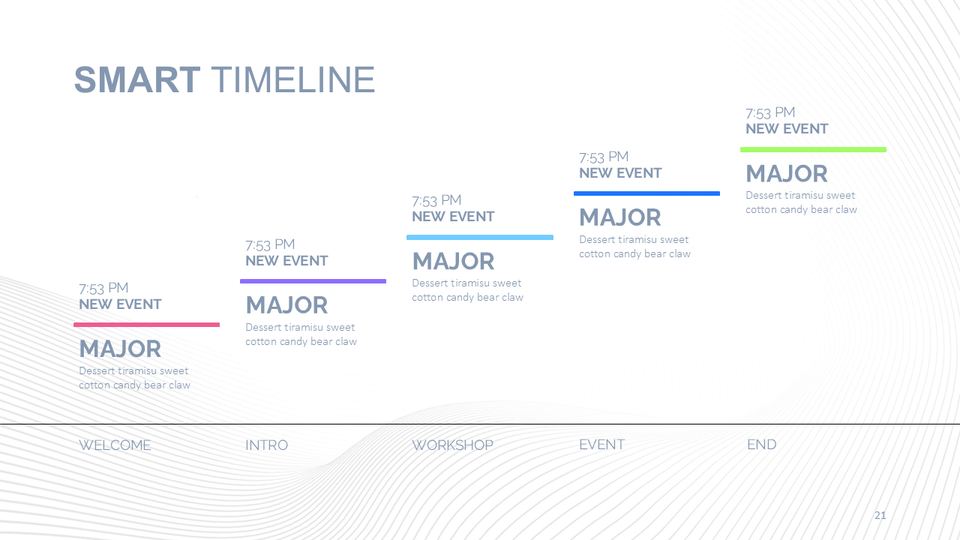 SMART TIMELINE

7:53 PM
NEW EVENT

MAJOR
Dessert tiramisu sweet cotton candy bear claw

7:53 PM
NEW EVENT

MAJOR
Dessert tiramisu sweet cotton candy bear claw

7:53 PM
NEW EVENT

MAJOR
Dessert tiramisu sweet cotton candy bear claw

7:53 PM
NEW EVENT

MAJOR
Dessert tiramisu sweet cotton candy bear claw

7:53 PM
NEW EVENT

MAJOR
Dessert tiramisu sweet cotton candy bear claw

WELCOME

INTRO

WORKSHOP

EVENT

END

21